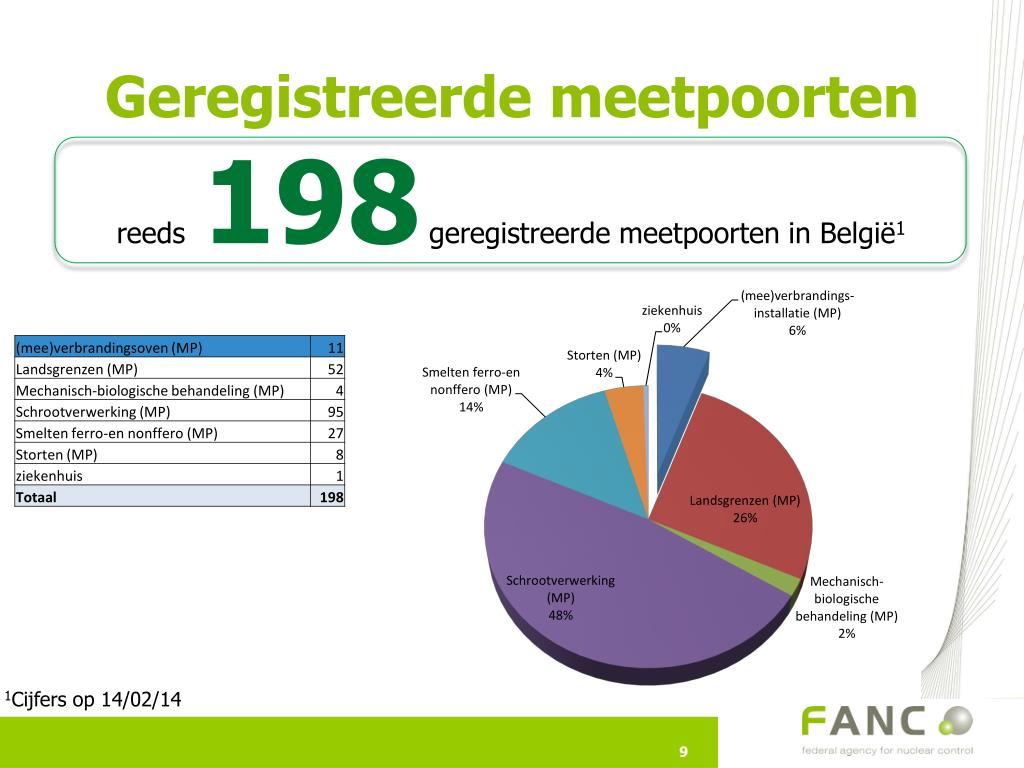 Geregistreerde meetpoorten

reeds 198 geregistreerde meetpoorten in België$^1$

| (mee)verbrandingsoven (MP) | 11 |
|---|---|
| Landsgrenzen (MP) | 52 |
| Mechanisch-biologische behandeling (MP) | 4 |
| Schrootverwerking (MP) | 95 |
| Smelten ferro-en nonffero (MP) | 27 |
| Storten (MP) | 8 |
| ziekenhuis | 1 |
| Totaal | 198 |

ziekenhuis 0%

(mee)verbrandings-installatie (MP) 6%

Storten (MP) 4%

Smelten ferro-en nonffero (MP) 14%

Landsgrenzen (MP) 26%

Schrootverwerking (MP) 48%

Mechanisch-biologische behandeling (MP) 2%

$^1$Cijfers op 14/02/14

FANC
federal agency for nuclear control

9